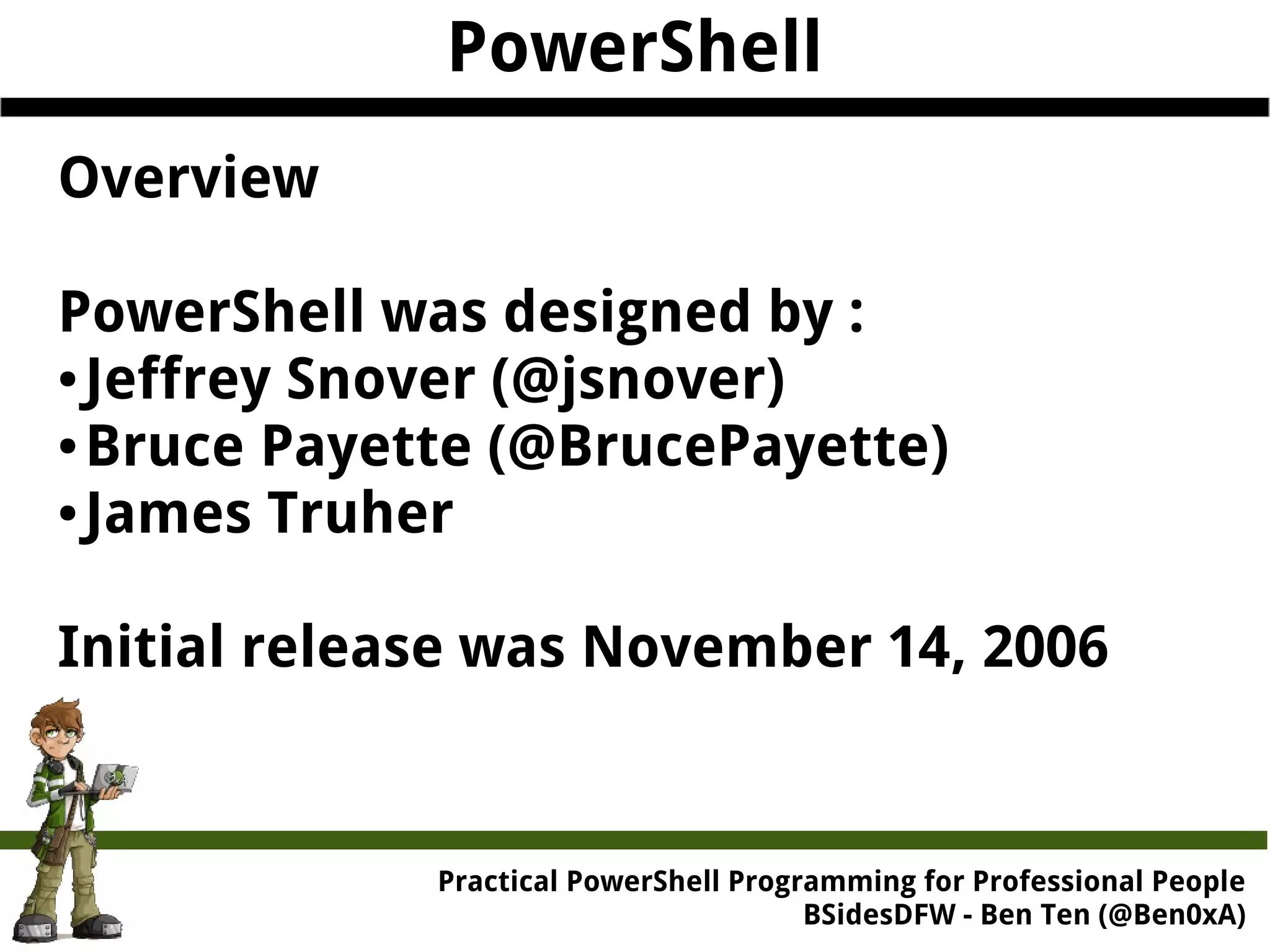 PowerShell

Overview

PowerShell was designed by :
•Jeffrey Snover (@jsnover)
•Bruce Payette (@BrucePayette)
•James Truher

Initial release was November 14, 2006

Practical PowerShell Programming for Professional People
BSidesDFW - Ben Ten (@Ben0xA)